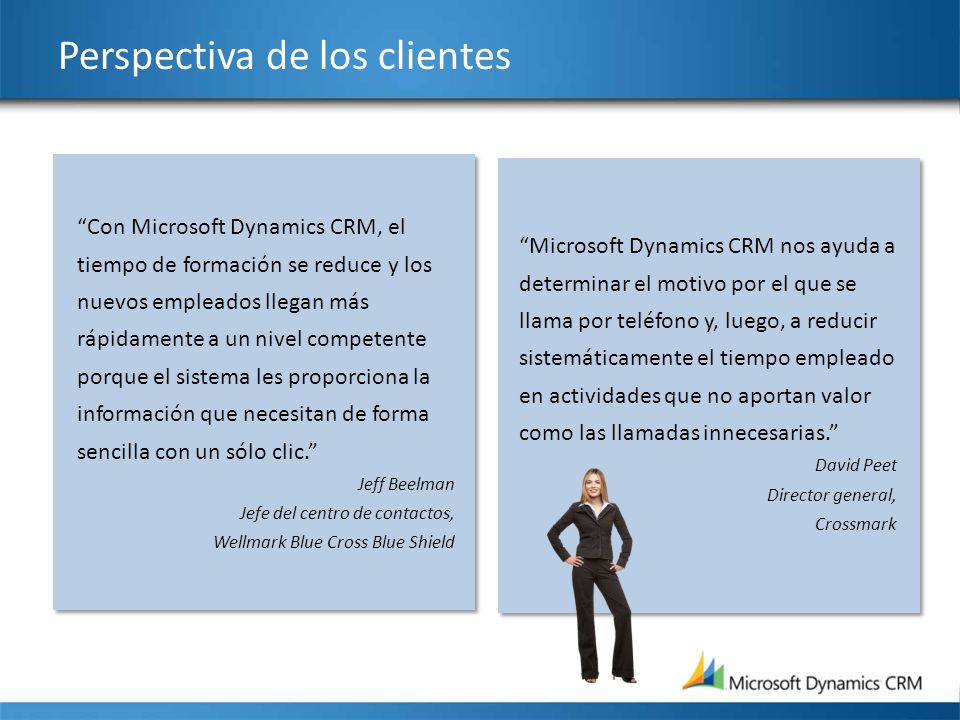 Perspectiva de los clientes

“Con Microsoft Dynamics CRM, el tiempo de formación se reduce y los nuevos empleados llegan más rápidamente a un nivel competente porque el sistema les proporciona la información que necesitan de forma sencilla con un sólo clic.”

Jeff Beelman
Jefe del centro de contactos,
Wellmark Blue Cross Blue Shield

“Microsoft Dynamics CRM nos ayuda a determinar el motivo por el que se llama por teléfono y, luego, a reducir sistemáticamente el tiempo empleado en actividades que no aportan valor como las llamadas innecesarias.”

David Peet
Director general,
Crossmark

Microsoft Dynamics CRM